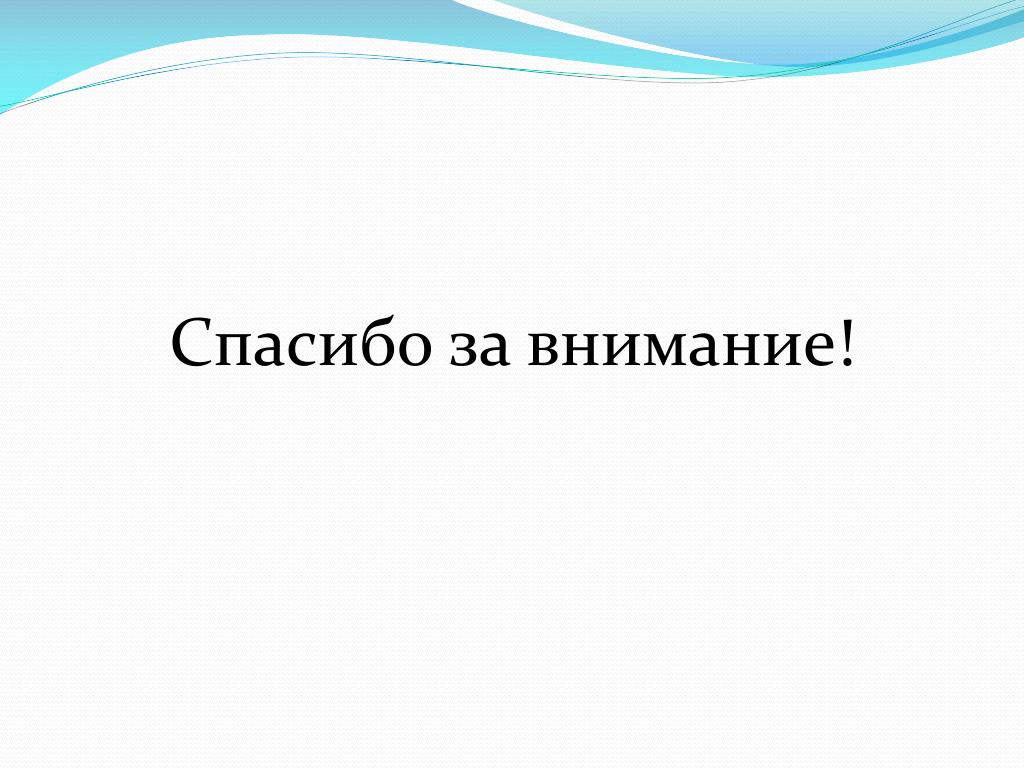 Спасибо за внимание!